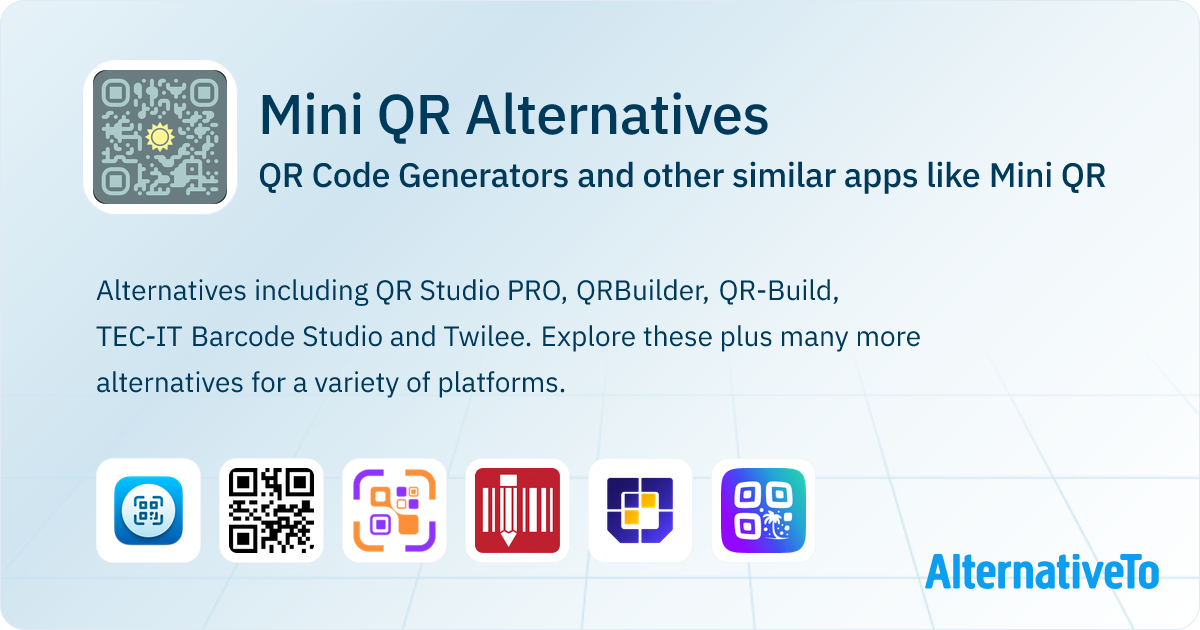 Mini QR Alternatives
QR Code Generators and other similar apps like Mini QR

Alternatives including QR Studio PRO, QRBuilder, QR-Build, TEC-IT Barcode Studio and Twilee. Explore these plus many more alternatives for a variety of platforms.

AlternativeTo